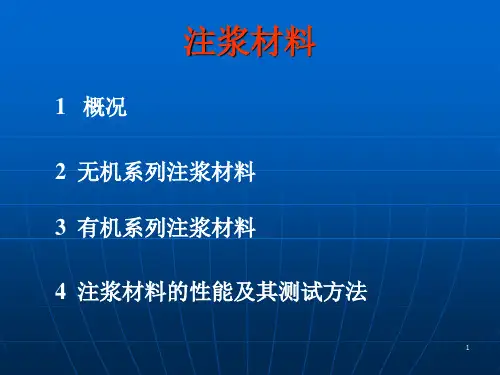 注浆材料

1 概况

2 无机系列注浆材料

3 有机系列注浆材料

4 注浆材料的性能及其测试方法

1